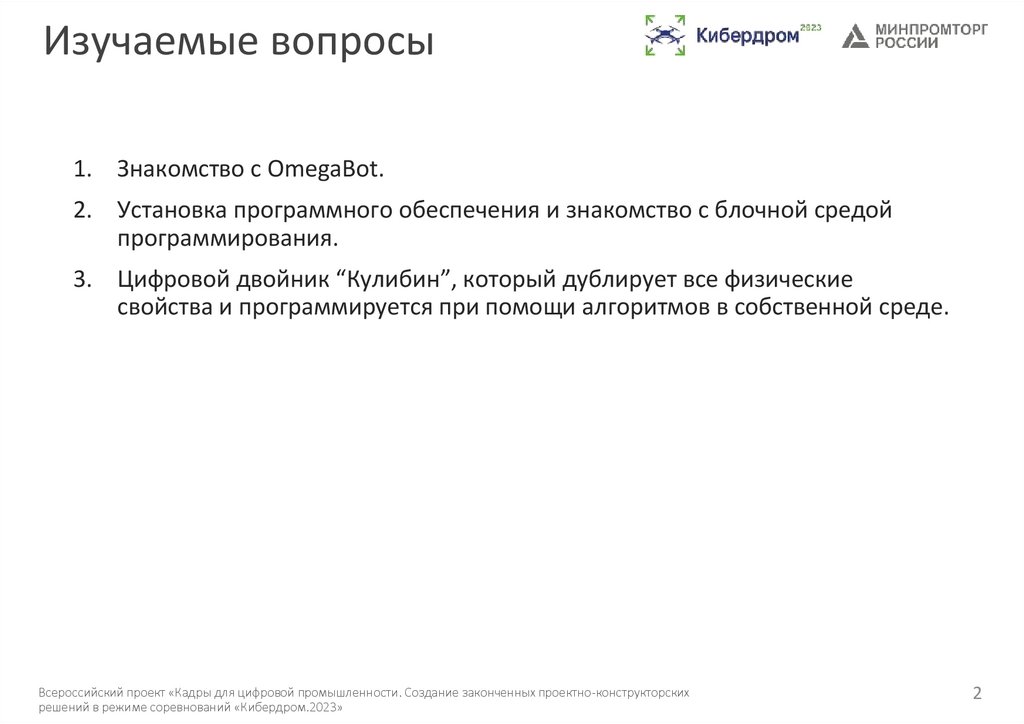 Изучаемые вопросы

Кибердром 2023

МИНПРОМТОРГ РОССИИ

1. Знакомство с OmegaBot.
2. Установка программного обеспечения и знакомство с блочной средой программирования.
3. Цифровой двойник “Кулибин”, который дублирует все физические свойства и программируется при помощи алгоритмов в собственной среде.

Всероссийский проект «Кадры для цифровой промышленности. Создание законченных проектно-конструкторских решений в режиме соревнований «Кибердром.2023»

2